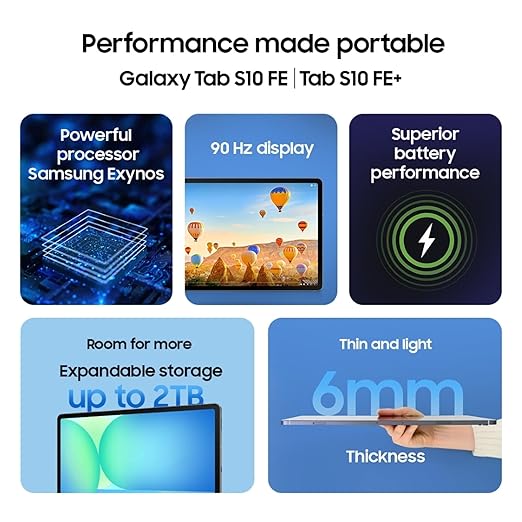 Performance made portable

Galaxy Tab S10 FE | Tab S10 FE+

Powerful processor Samsung Exynos

90 Hz display

Superior battery performance

Room for more

Expandable storage up to 2TB

Thin and light

6mm

Thickness